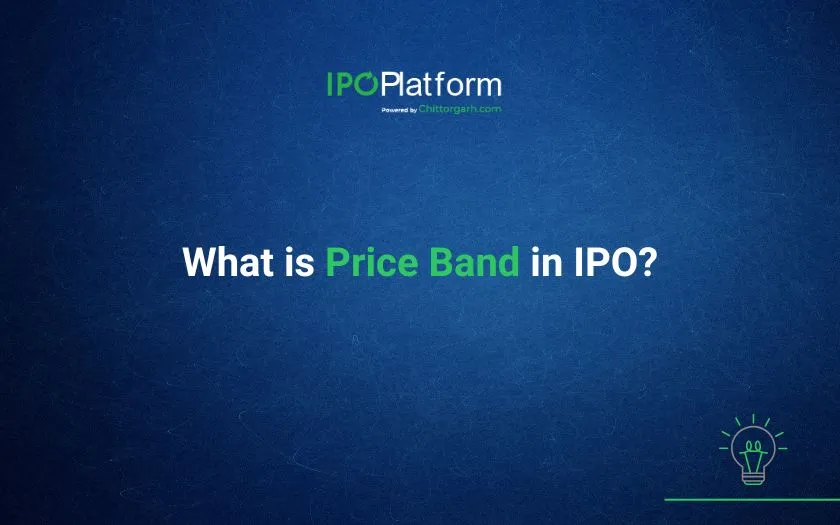 IPOPlatform
Powered by Chittorgarh.com

What is Price Band in IPO?